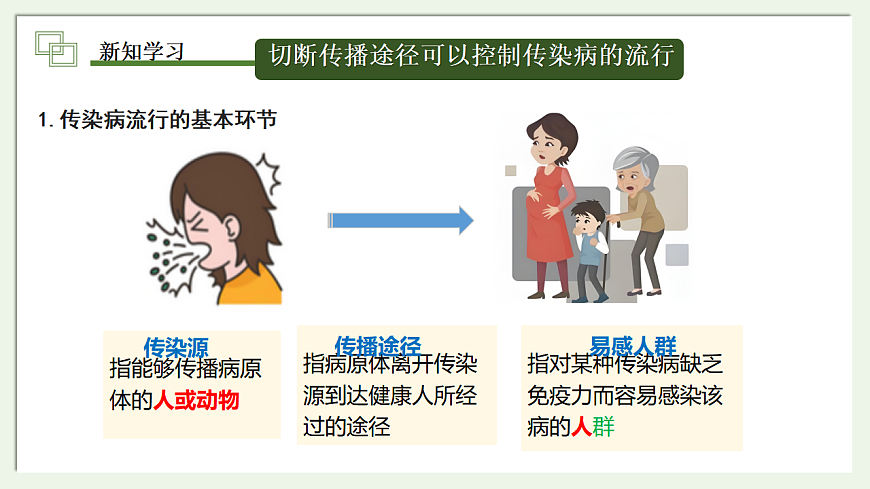 新知学习

切断传播途径可以控制传染病的流行

1. 传染病流行的基本环节

传染源
指能够传播病原体的人或动物

传播途径
指病原体离开传染源到达健康人所经过的途径

易感人群
指对某种传染病缺乏免疫力而容易感染该病的人群